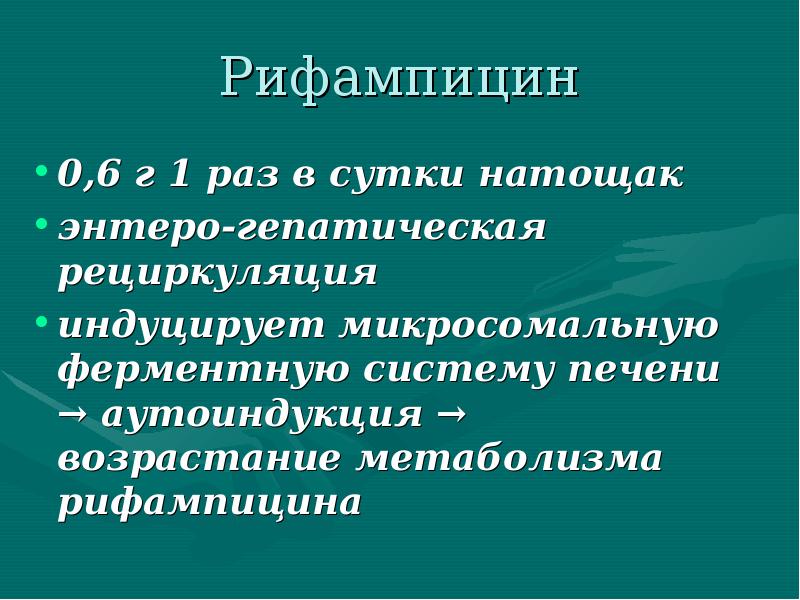 Рифампицин

• 0,6 г 1 раз в сутки натощак
• энтеро-гепатическая рециркуляция
• индуцирует микросомальную ферментную систему печени → аутоиндукция → возрастание метаболизма рифампицина